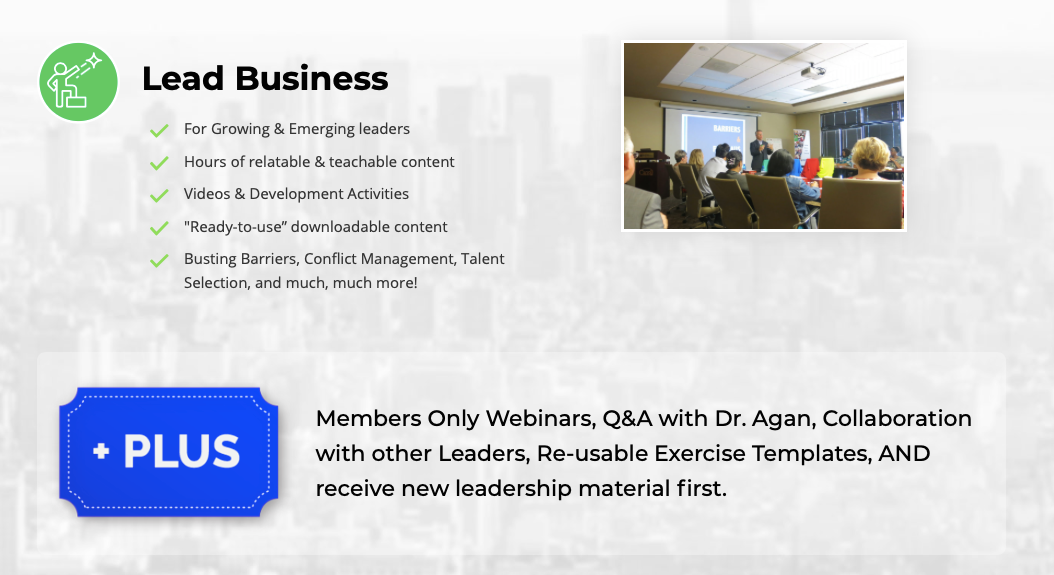 Lead Business

For Growing & Emerging leaders

Hours of relatable & teachable content

Videos & Development Activities

"Ready-to-use" downloadable content

Busting Barriers, Conflict Management, Talent Selection, and much, much more!

BARRIERS

+ PLUS

Members Only Webinars, Q&A with Dr. Agan, Collaboration with other Leaders, Re-usable Exercise Templates, AND receive new leadership material first.